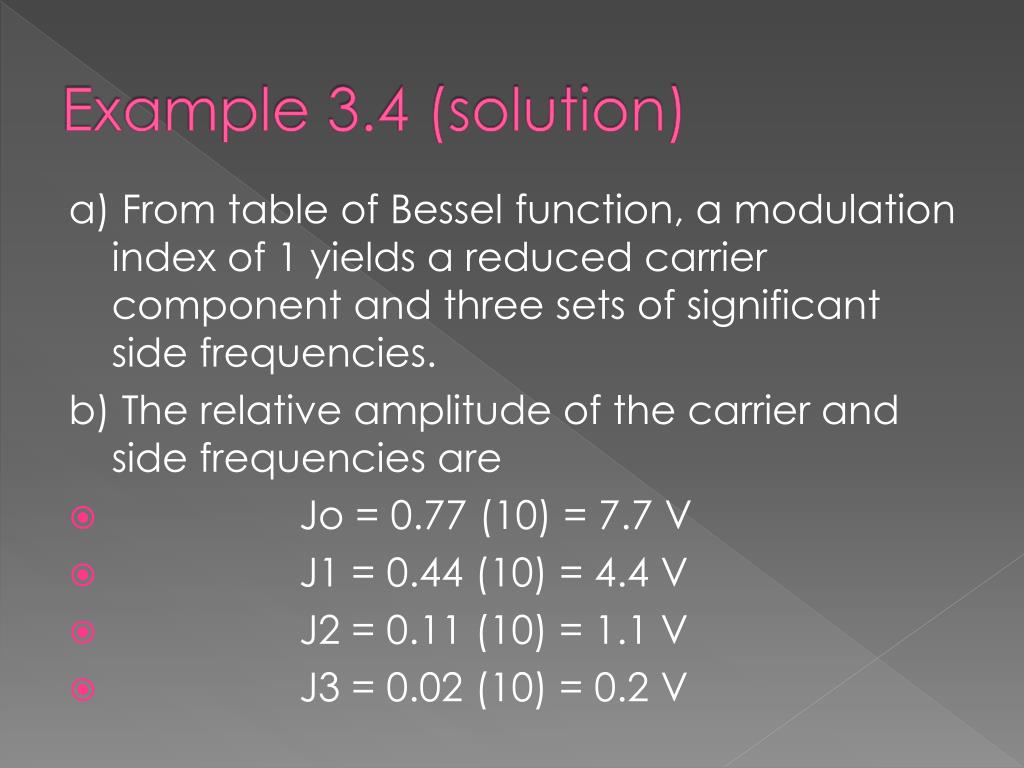 Example 3.4 (solution)

a) From table of Bessel function, a modulation index of 1 yields a reduced carrier component and three sets of significant side frequencies.

b) The relative amplitude of the carrier and side frequencies are

Jo = 0.77 (10) = 7.7 V

J1 = 0.44 (10) = 4.4 V

J2 = 0.11 (10) = 1.1 V

J3 = 0.02 (10) = 0.2 V